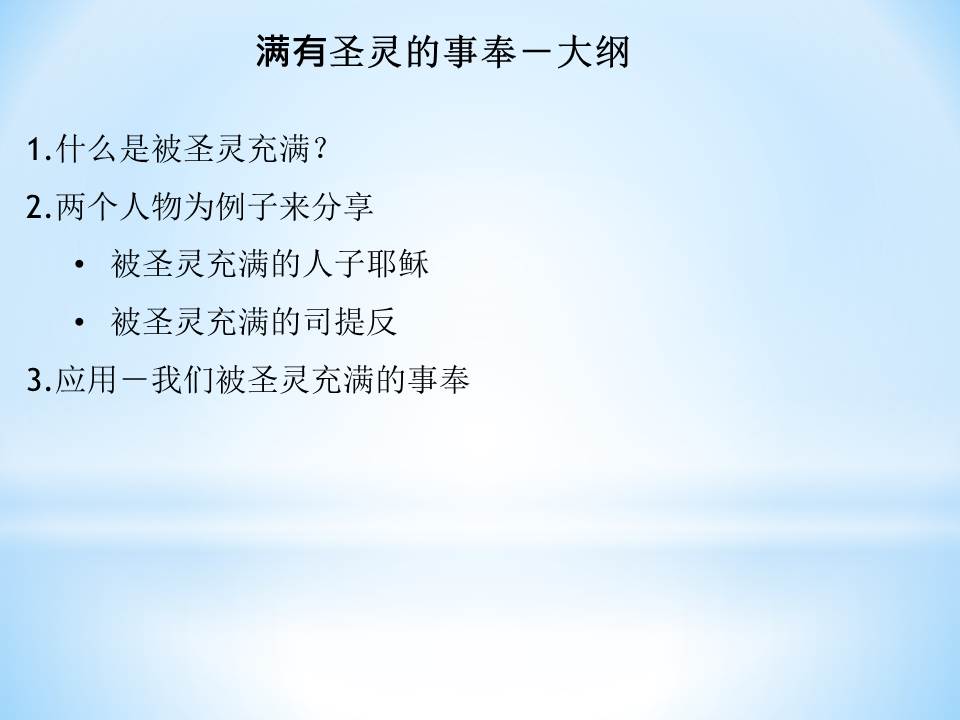 满有圣灵的事奉－大纲

1.什么是被圣灵充满？

2.两个人物为例子来分享

• 被圣灵充满的人子耶稣

• 被圣灵充满的司提反

3.应用－我们被圣灵充满的事奉